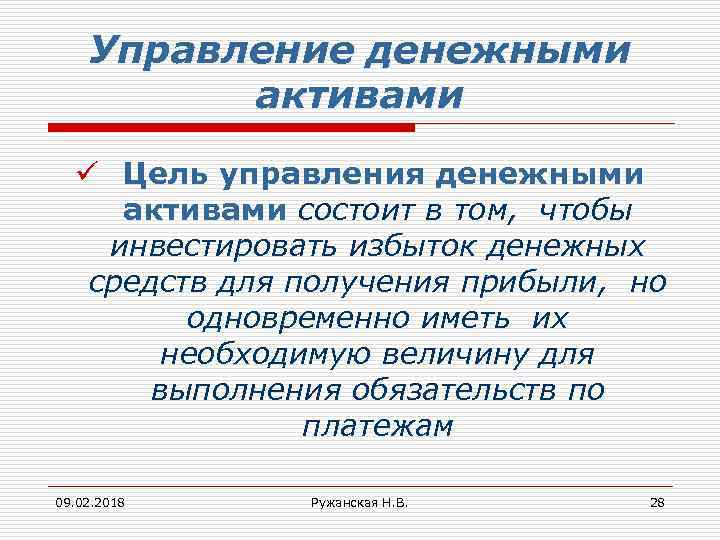 Управление денежными активами

✓ Цель управления денежными активами состоит в том, чтобы инвестировать избыток денежных средств для получения прибыли, но одновременно иметь их необходимую величину для выполнения обязательств по платежам

09.02.2018

Ружанская Н.В.

28